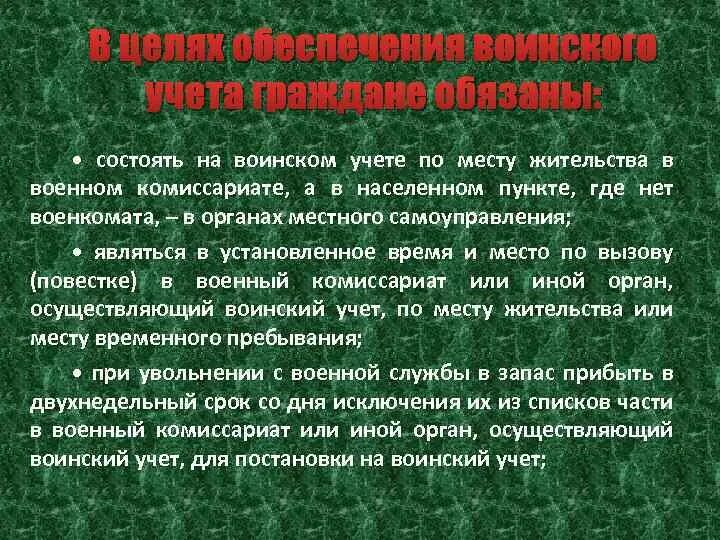 В целях обеспечения воинского учета граждане обязаны:

• состоять на воинском учете по месту жительства в военном комиссариате, а в населенном пункте, где нет военкомата, – в органах местного самоуправления;

• являться в установленное время и место по вызову (повестке) в военный комиссариат или иной орган, осуществляющий воинский учет, по месту жительства или месту временного пребывания;

• при увольнении с военной службы в запас прибыть в двухнедельный срок со дня исключения их из списков части в военный комиссариат или иной орган, осуществляющий воинский учет, для постановки на воинский учет;